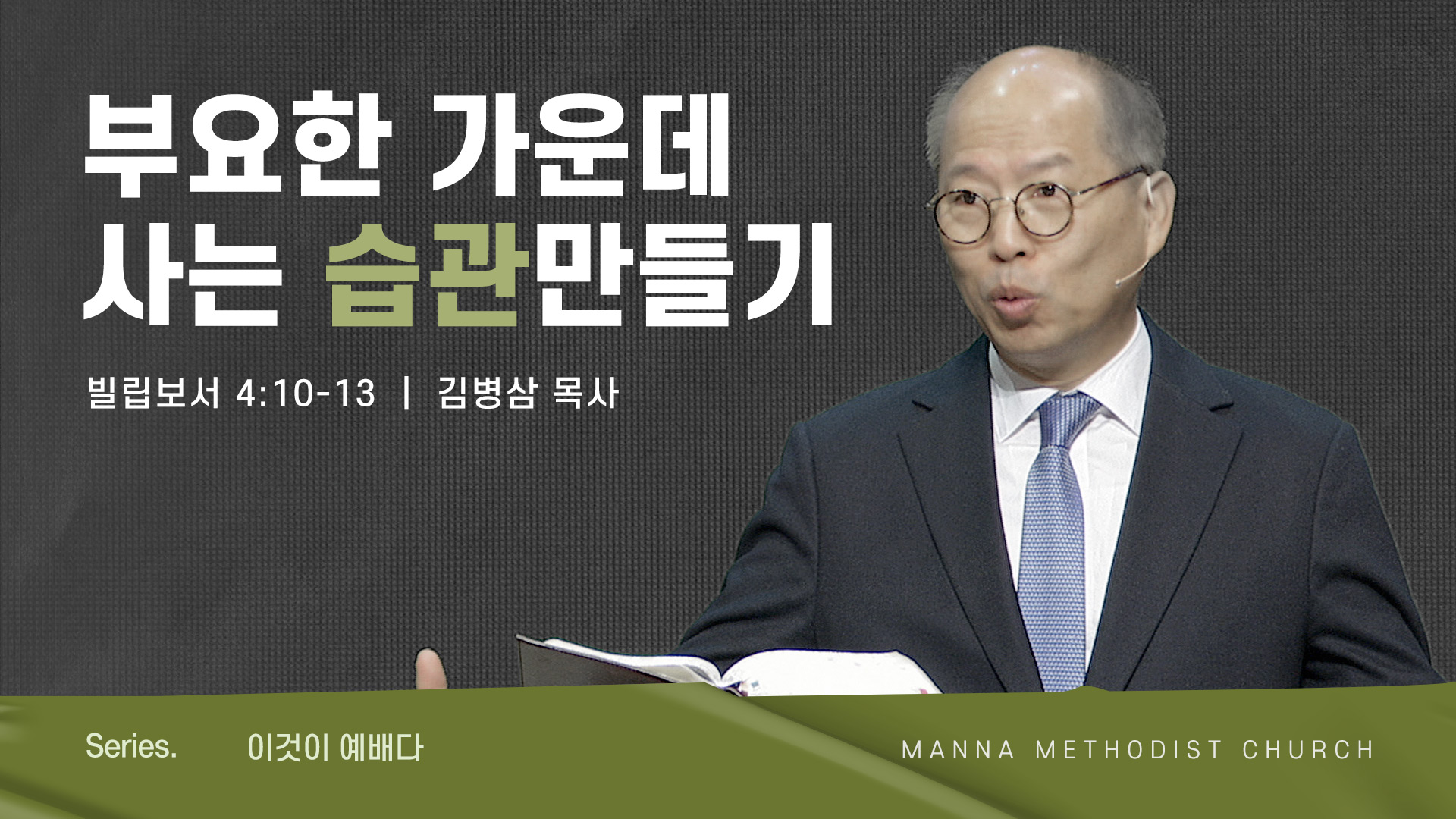 부요한 가운데
사는 습관만들기

빌립보서 4:10-13 | 김병삼 목사

Series. 이것이 예배다

MANNA METHODIST CHURCH